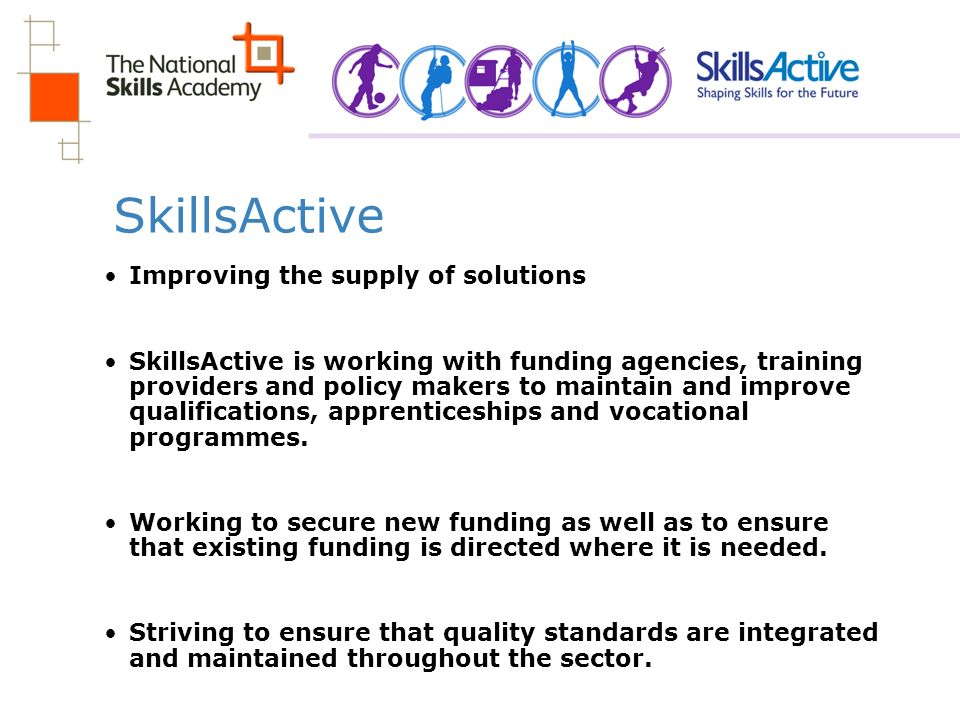 The National Skills Academy

SkillsActive
Shaping Skills for the Future

SkillsActive

• Improving the supply of solutions

• SkillsActive is working with funding agencies, training providers and policy makers to maintain and improve qualifications, apprenticeships and vocational programmes.

• Working to secure new funding as well as to ensure that existing funding is directed where it is needed.

• Striving to ensure that quality standards are integrated and maintained throughout the sector.